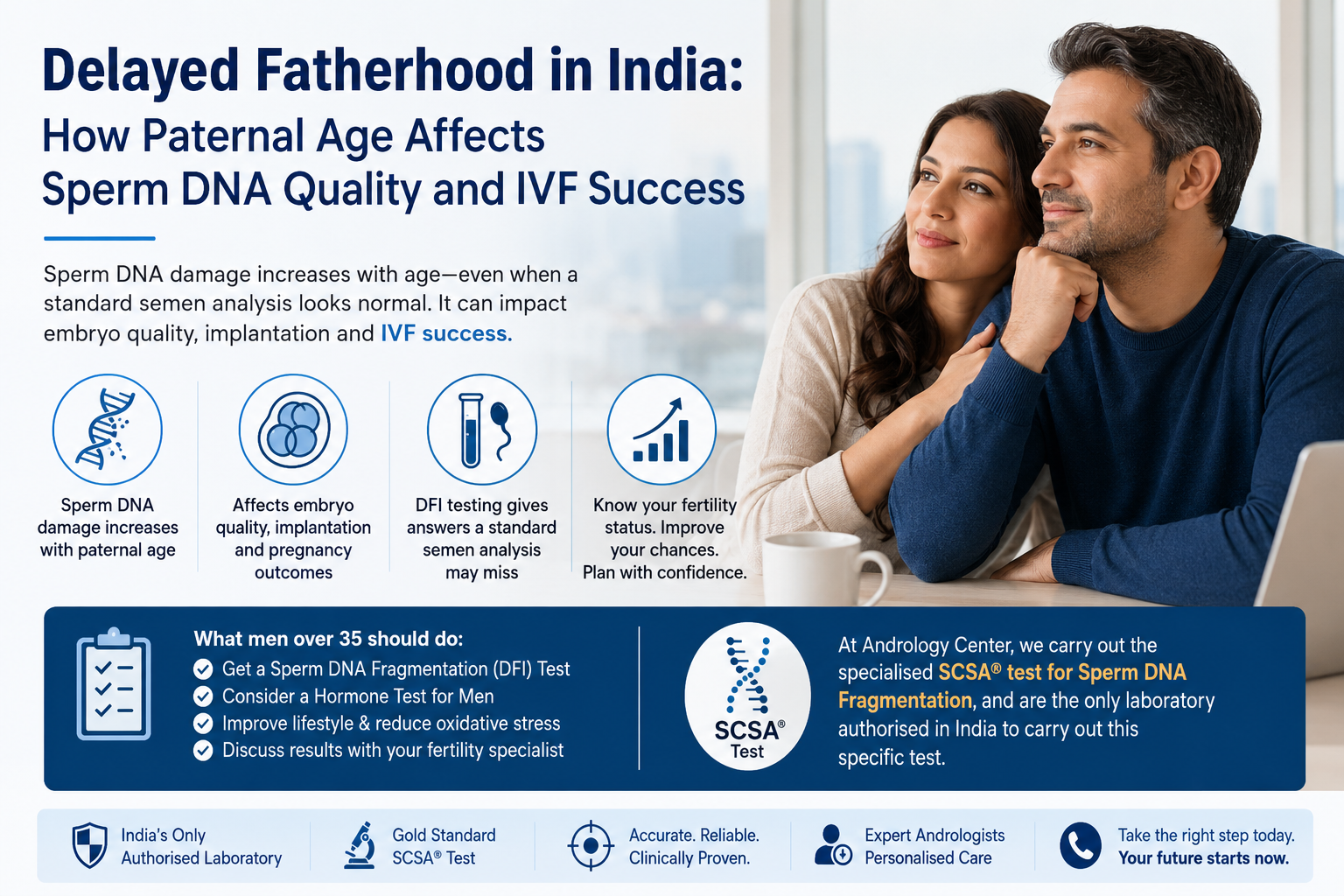 Delayed Fatherhood in India:
How Paternal Age Affects Sperm DNA Quality and IVF Success

Sperm DNA damage increases with age—even when a standard semen analysis looks normal. It can impact embryo quality, implantation and IVF success.

Sperm DNA damage increases with paternal age

Affects embryo quality, implantation and pregnancy outcomes

DFI testing gives answers a standard semen analysis may miss

Know your fertility status. Improve your chances. Plan with confidence.

What men over 35 should do:
Get a Sperm DNA Fragmentation (DFI) Test
Consider a Hormone Test for Men
Improve lifestyle & reduce oxidative stress
Discuss results with your fertility specialist

SCSA® Test

At Andrology Center, we carry out the specialised SCSA® test for Sperm DNA Fragmentation, and are the only laboratory authorised in India to carry out this specific test.

India's Only Authorised Laboratory

Gold Standard SCSA® Test

Accurate. Reliable. Clinically Proven.

Expert Andrologists Personalised Care

Take the right step today. Your future starts now.